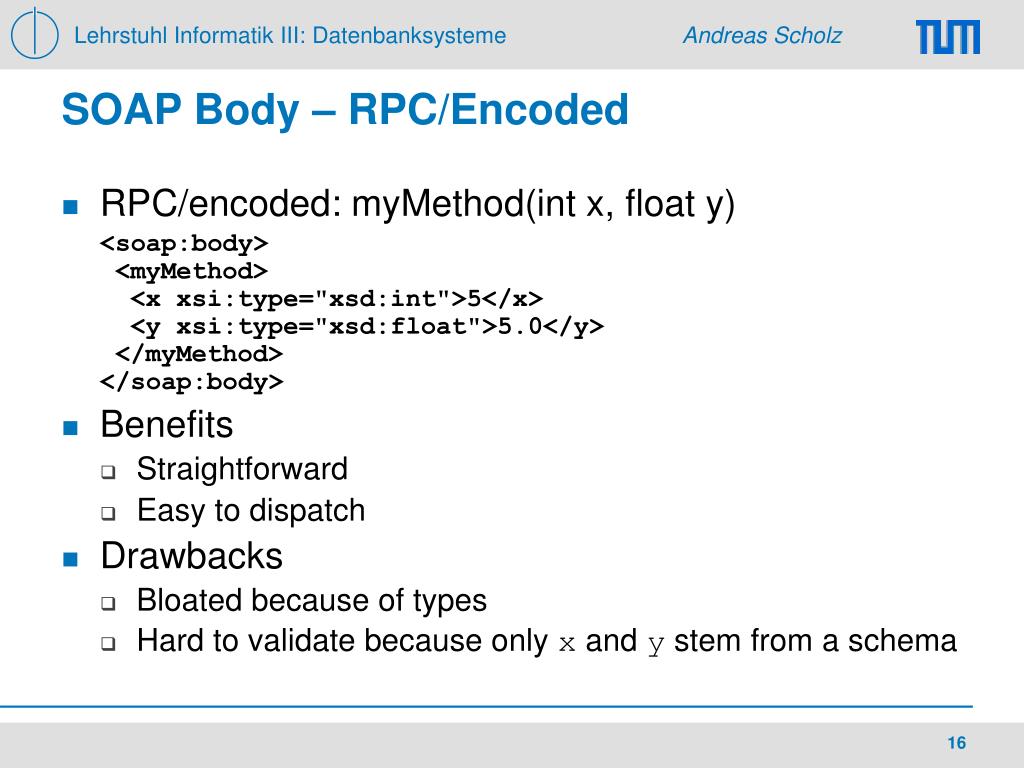 Lehrstuhl Informatik III: Datenbanksysteme

Andreas Scholz

TUM

SOAP Body – RPC/Encoded

RPC/encoded: myMethod(int x, float y)

<soap:body>
 <myMethod>
  <x xsi:type="xsd:int">5</x>
  <y xsi:type="xsd:float">5.0</y>
 </myMethod>
</soap:body>

Benefits

Straightforward

Easy to dispatch

Drawbacks

Bloated because of types

Hard to validate because only x and y stem from a schema

16